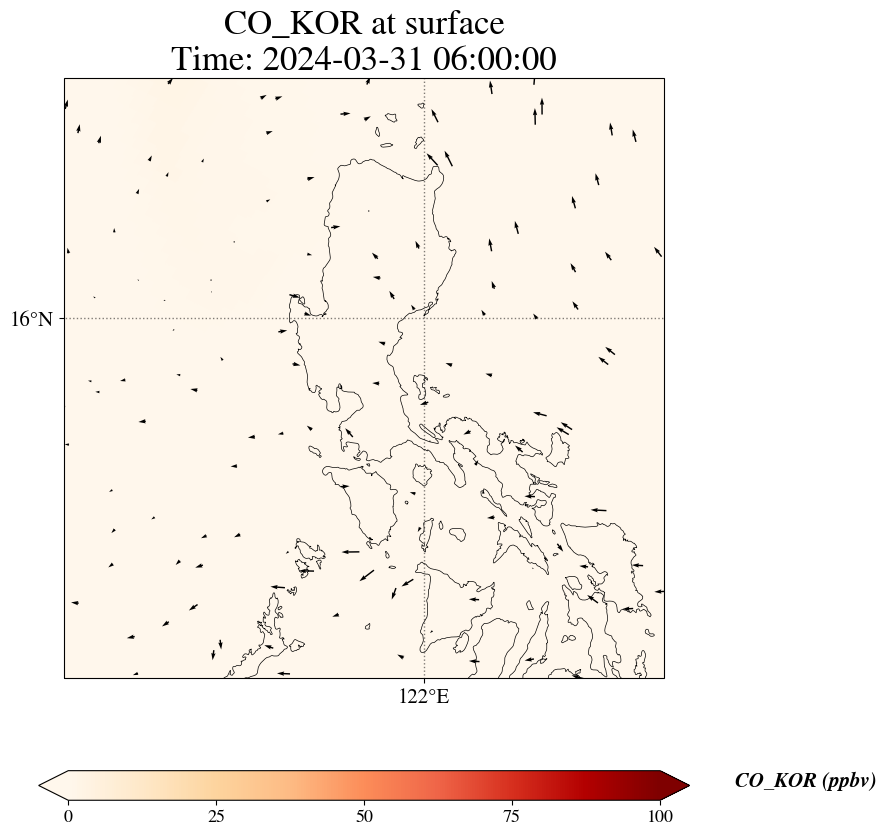 CO_KOR at surface
Time: 2024-03-31 06:00:00

16°N

122°E

0 25 50 75 100

CO_KOR (ppbv)